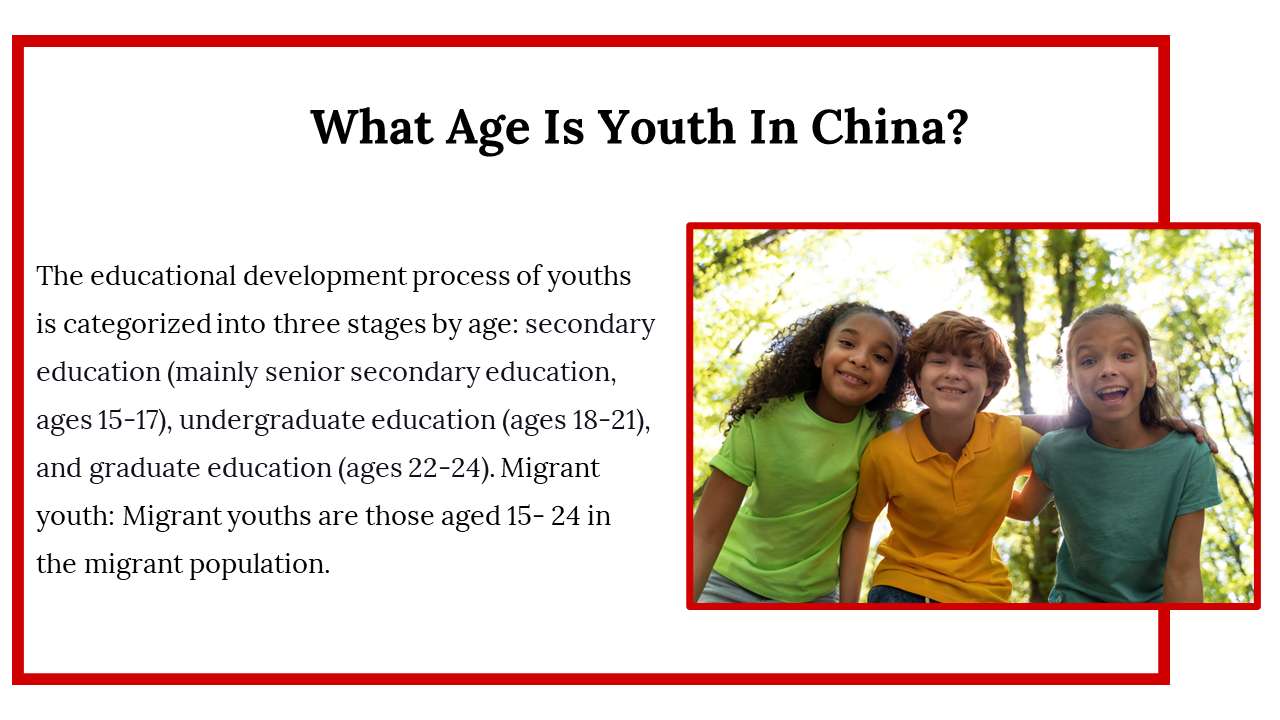 What Age Is Youth In China?

The educational development process of youths is categorized into three stages by age: secondary education (mainly senior secondary education, ages 15-17), undergraduate education (ages 18-21), and graduate education (ages 22-24). Migrant youth: Migrant youths are those aged 15- 24 in the migrant population.